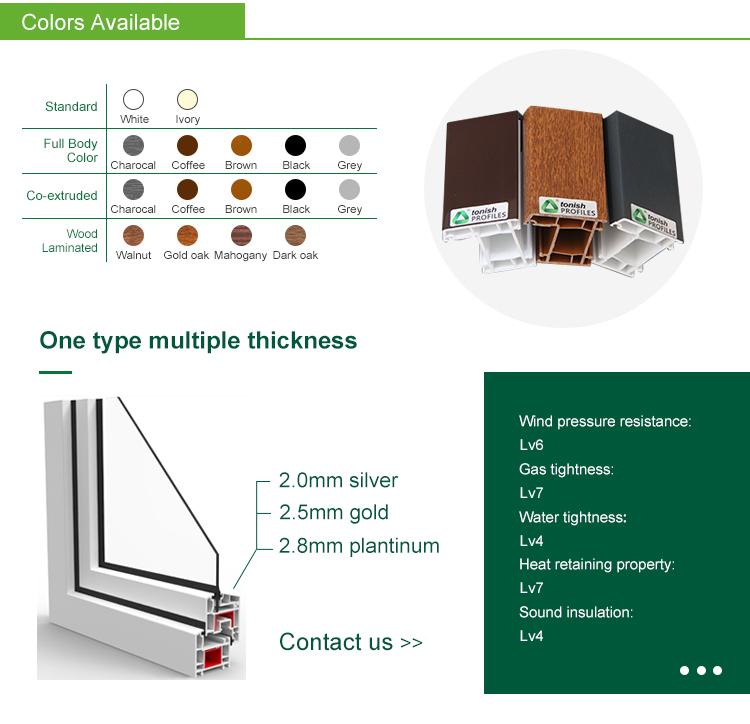 Colors Available

| Standard | White | Ivory | | | |
|---|---|---|---|---|---|
| Full Body Color | Charocal | Coffee | Brown | Black | Grey |
| Co-extruded | Charocal | Coffee | Brown | Black | Grey |
| Wood Laminated | Walnut | Gold oak | Mahogany | Dark oak | |

tonish PROFILES
tonish PROFILES
tonish PROFILES

One type multiple thickness

2.0mm silver
2.5mm gold
2.8mm plantinum

Contact us >>

Wind pressure resistance:
Lv6
Gas tightness:
Lv7
Water tightness:
Lv4
Heat retaining property:
Lv7
Sound insulation:
Lv4